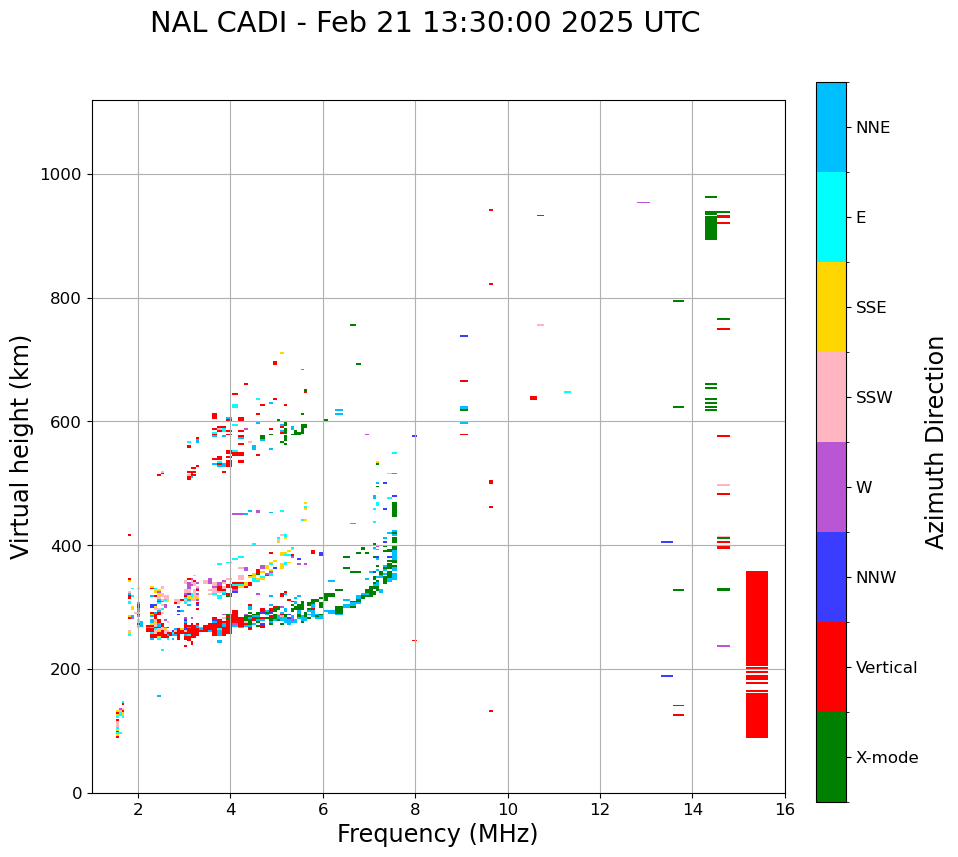 NAL CADI - Feb 21 13:30:00 2025 UTC

Virtual height (km)

1000
800
600
400
200
0

2
4
6
8
10
12
14
16

Frequency (MHz)

NNE
E
SSE
SSW
W
NNW
Vertical
X-mode

Azimuth Direction